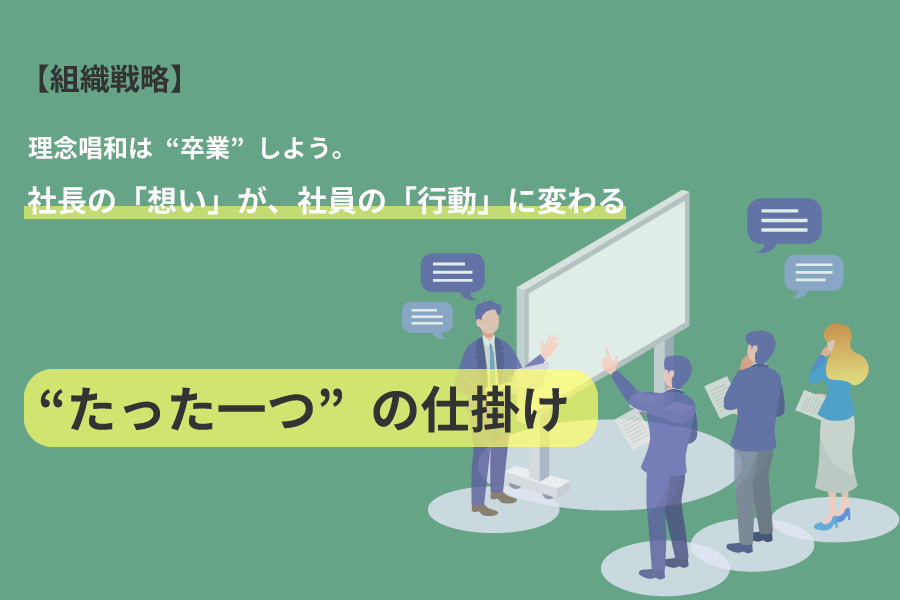 【組織戦略】

理念唱和は“卒業”しよう。

社長の「想い」が、社員の「行動」に変わる

“たった一つ”の仕掛け